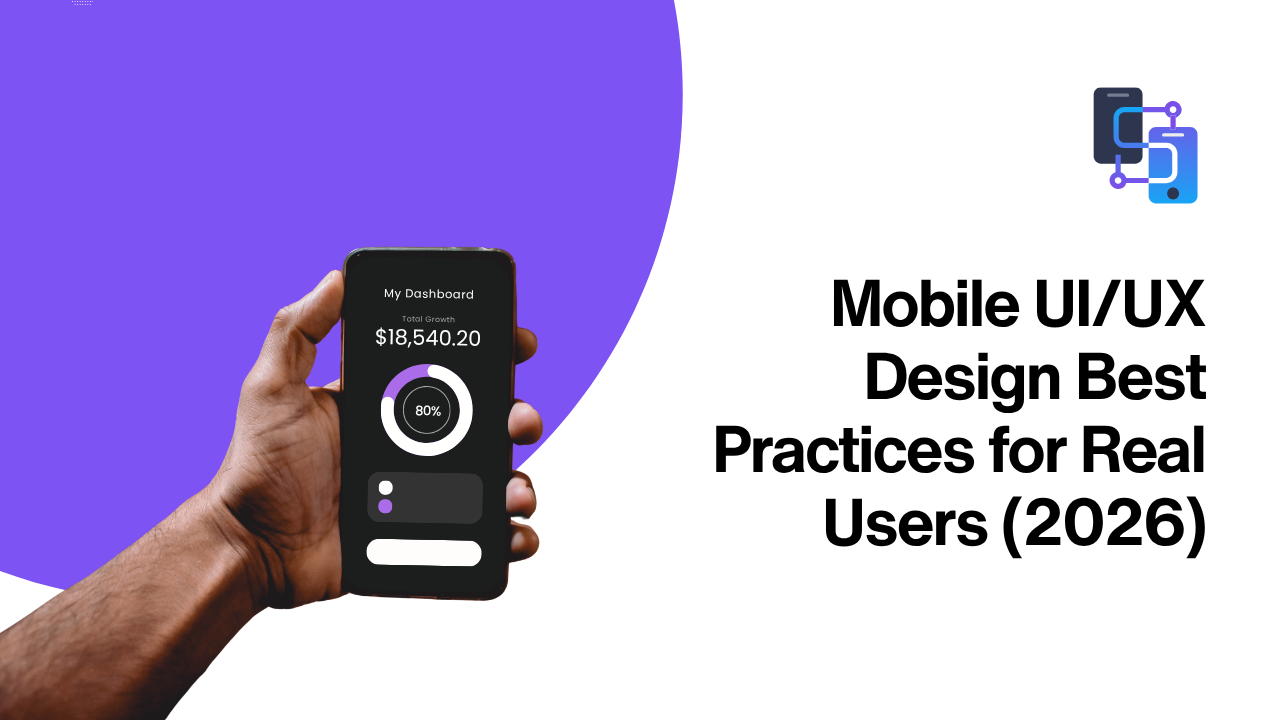 My Dashboard

Total Growth

$18,540.20

80%

Mobile UI/UX Design Best Practices for Real Users (2026)